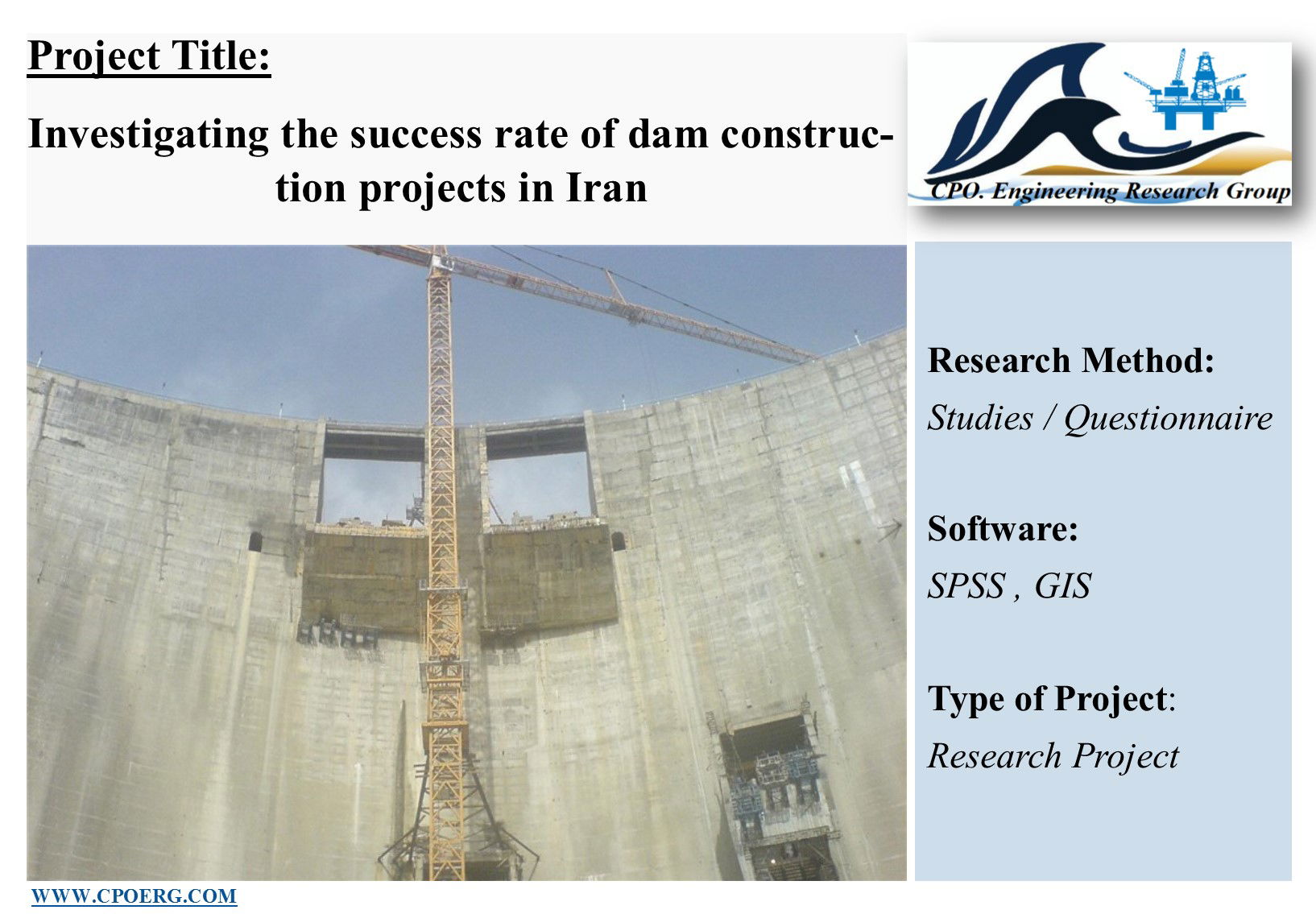 Project Title:

Investigating the success rate of dam construction projects in Iran

CPO. Engineering Research Group

Research Method:

Studies / Questionnaire

Software:

SPSS , GIS

Type of Project:

Research Project

WWW.CPOERG.COM